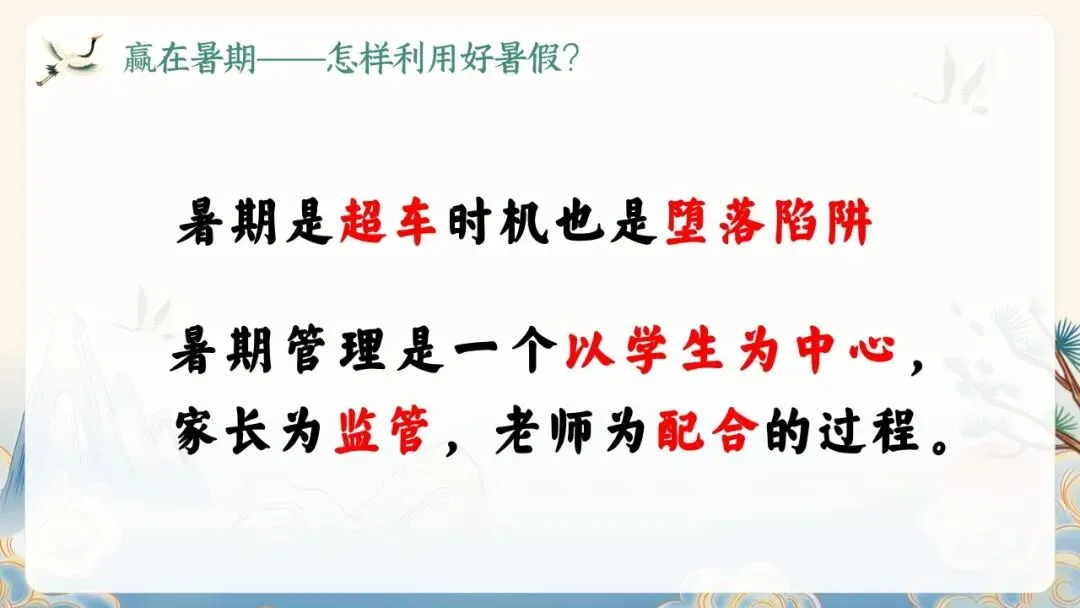 赢在暑期——怎样利用好暑假?

暑期是超车时机也是堕落陷阱

暑期管理是一个以学生为中心，家长为监管，老师为配合的过程。